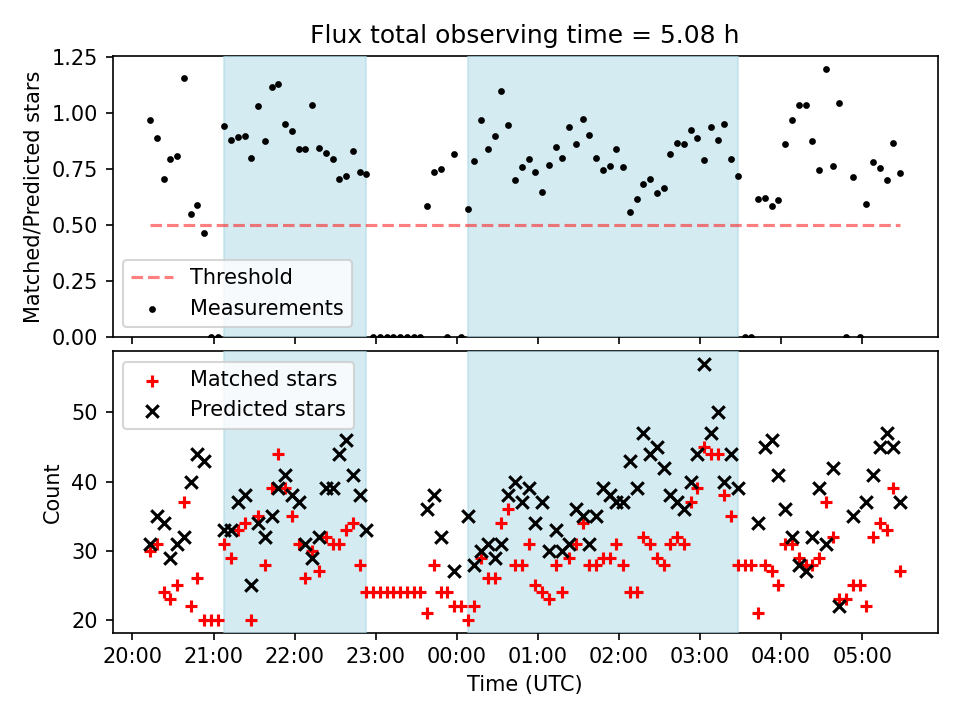 Flux total observing time = 5.08 h

Matched/Predicted stars

1.25
1.00
0.75
0.50
0.25
0.00

Threshold
Measurements

Matched stars
Predicted stars

Count

50
40
30
20

20:00 21:00 22:00 23:00 00:00 01:00 02:00 03:00 04:00 05:00

Time (UTC)